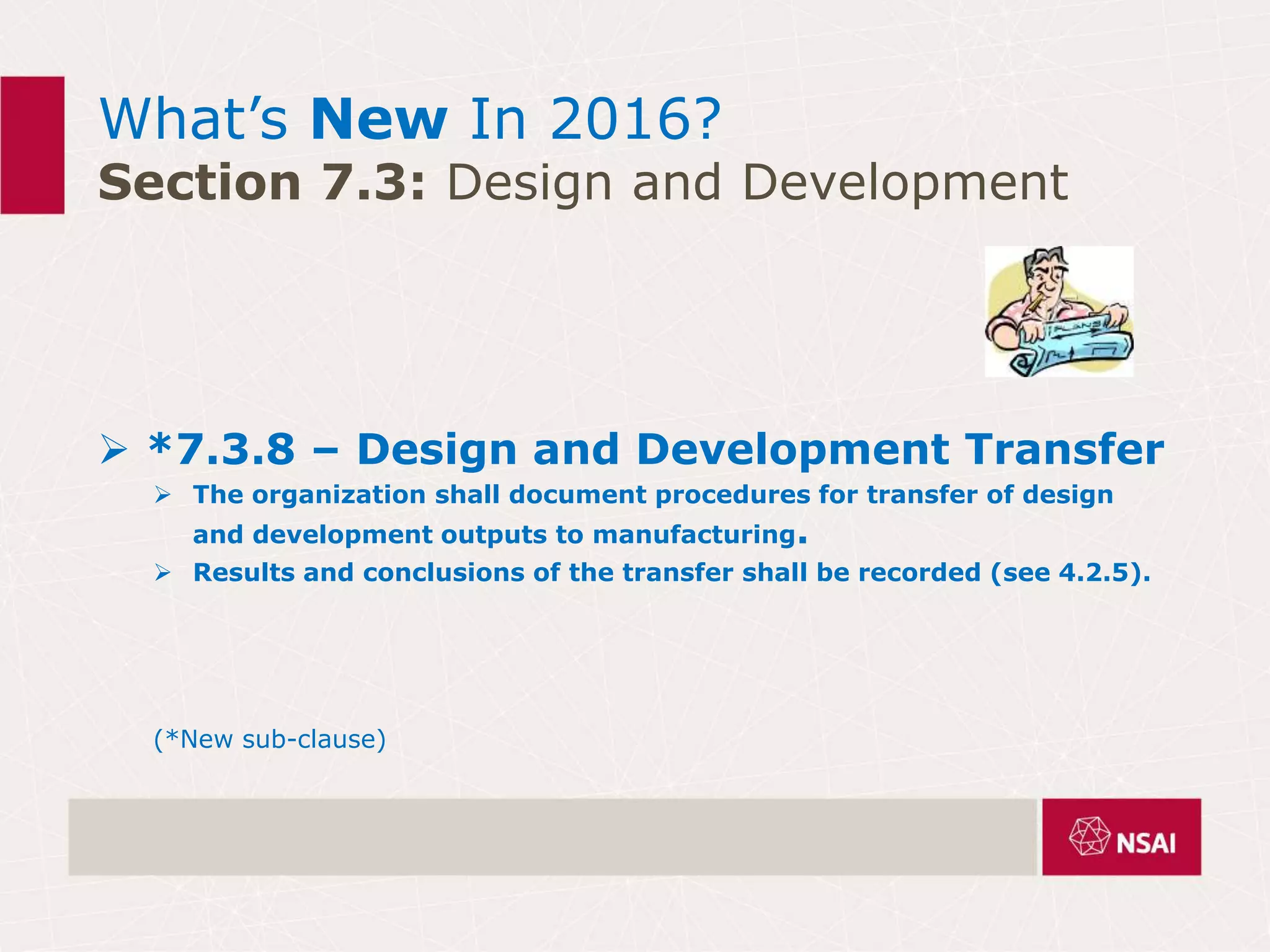 What's New In 2016?
Section 7.3: Design and Development

PLANS

➢ *7.3.8 – Design and Development Transfer
➢ The organization shall document procedures for transfer of design and development outputs to manufacturing.
➢ Results and conclusions of the transfer shall be recorded (see 4.2.5).

(*New sub-clause)

NSAI